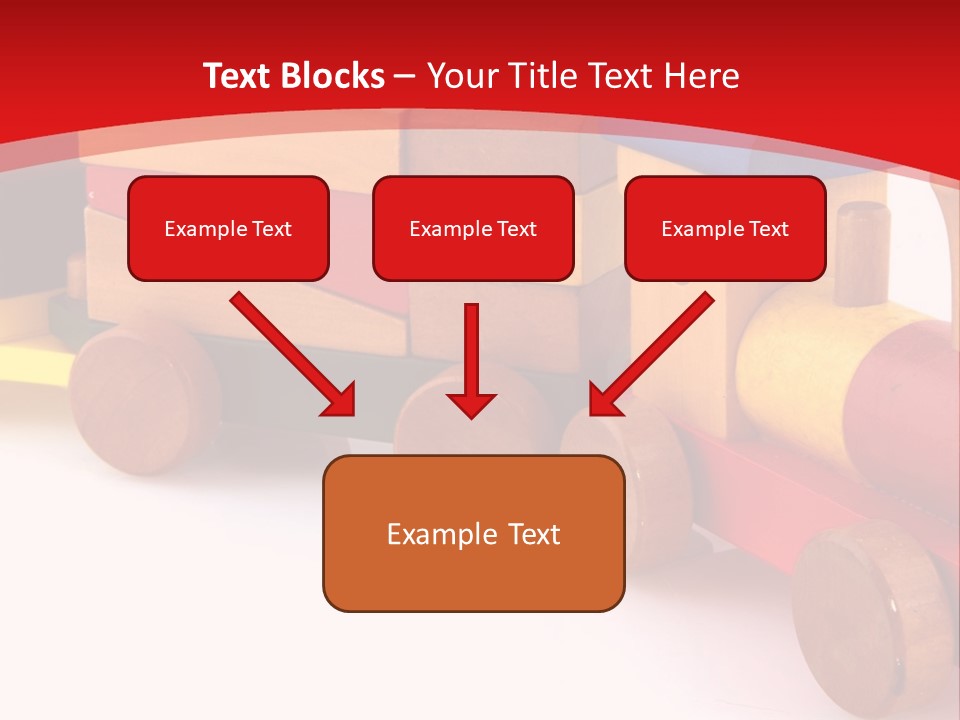 Text Blocks – Your Title Text Here

Example Text

Example Text

Example Text

Example Text